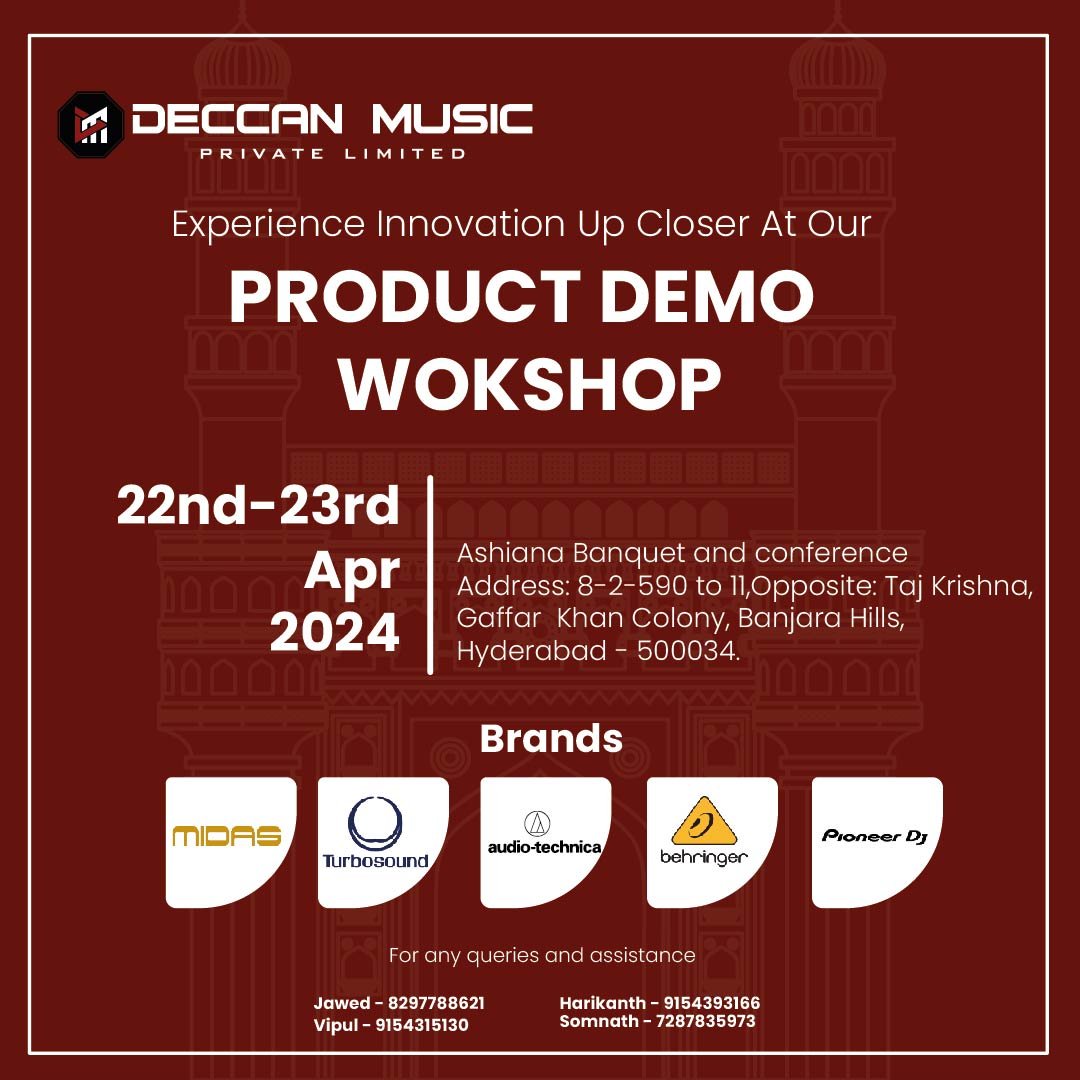 DECCAN MUSIC
PRIVATE LIMITED

Experience Innovation Up Closer At Our

PRODUCT DEMO WOKSHOP

22nd-23rd Apr 2024

Ashiana Banquet and conference
Address: 8-2-590 to 11,Opposite: Taj Krishna, Gaffar Khan Colony, Banjara Hills, Hyderabad - 500034.

Brands

MIDAS

Turbosound

audio-technica

behringer

Pioneer DJ

For any queries and assistance

Jawed - 8297788621
Vipul - 9154315130

Harikanth - 9154393166
Somnath - 7287835973